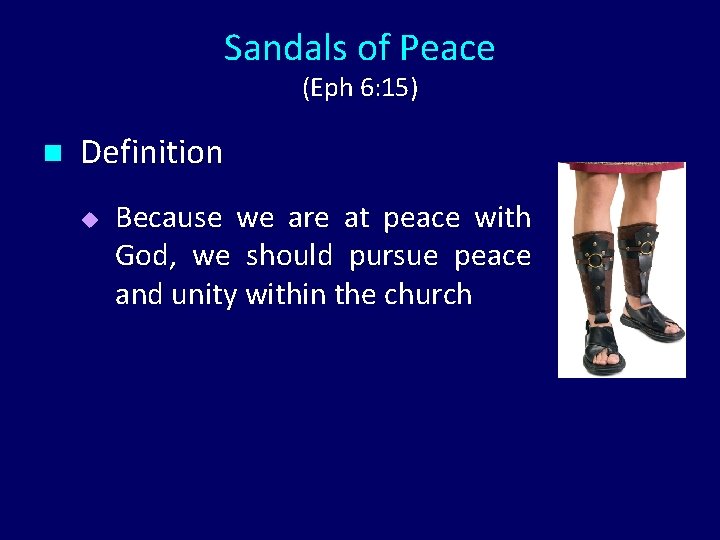 Sandals of Peace
(Eph 6:15)

Definition

Because we are at peace with God, we should pursue peace and unity within the church